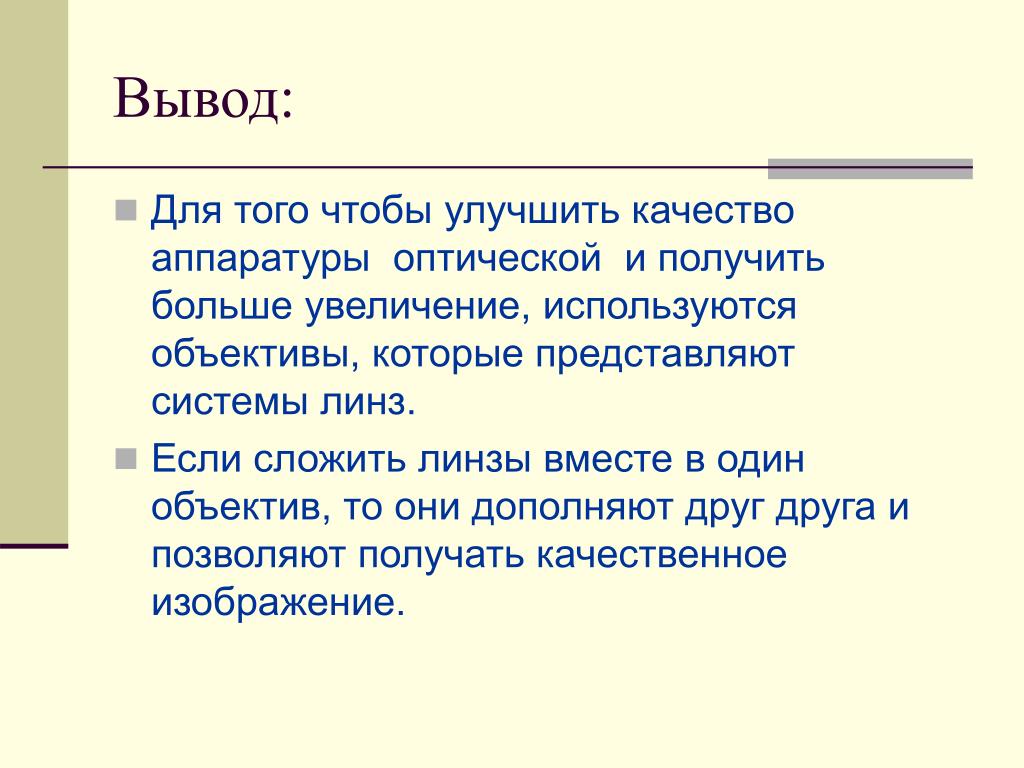 Вывод:

Для того чтобы улучшить качество аппаратуры оптической и получить больше увеличение, используются объективы, которые представляют системы линз.

Если сложить линзы вместе в один объектив, то они дополняют друг друга и позволяют получать качественное изображение.